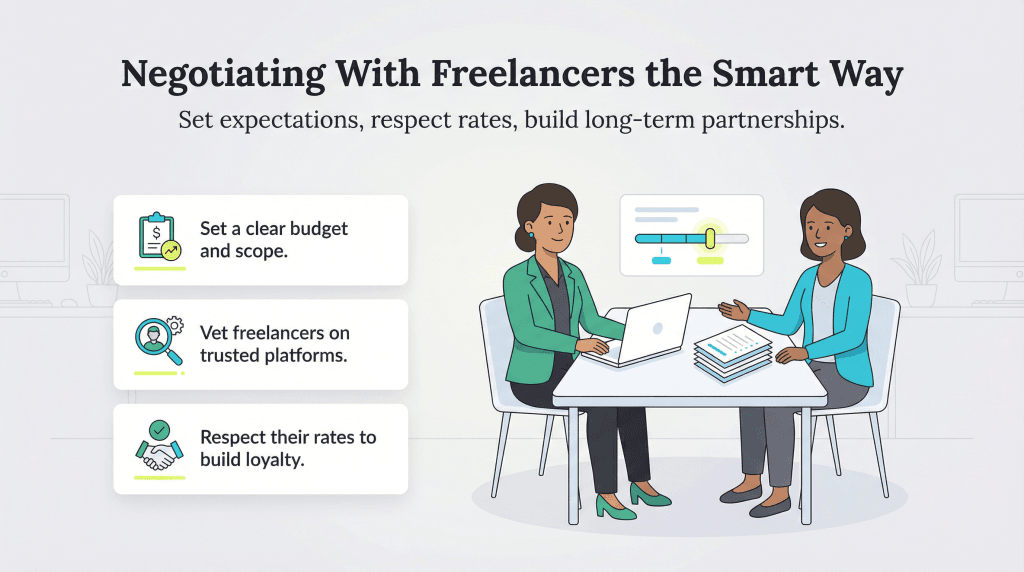 Negotiating With Freelancers the Smart Way

Set expectations, respect rates, build long-term partnerships.

Set a clear budget and scope.

Vet freelancers on trusted platforms.

Respect their rates to build loyalty.